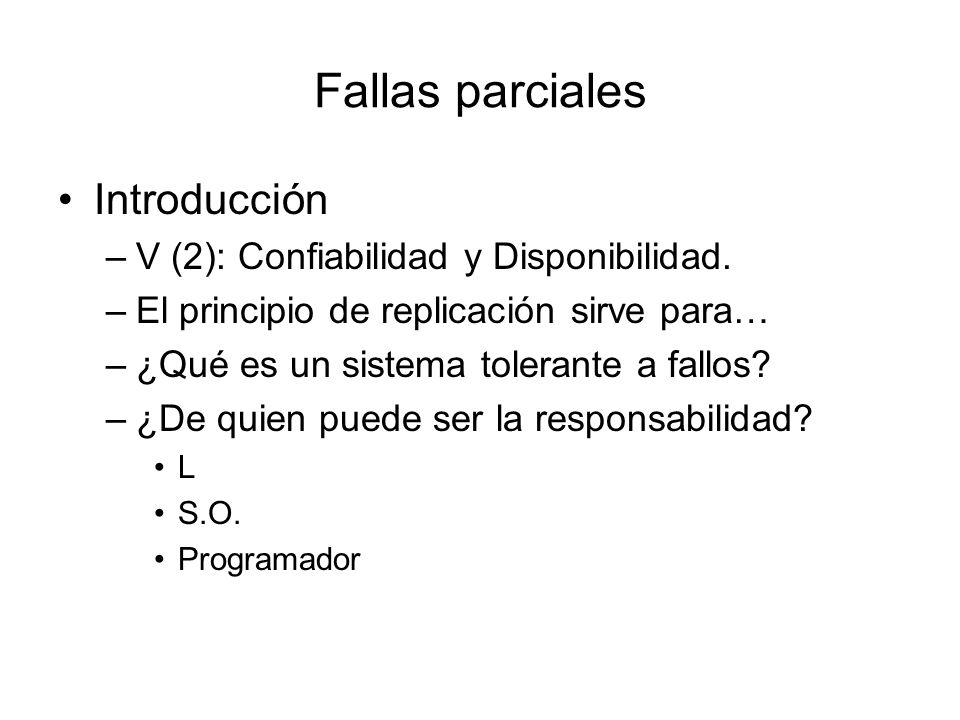 Fallas parciales

• Introducción
– V (2): Confiabilidad y Disponibilidad.
– El principio de replicación sirve para…
– ¿Qué es un sistema tolerante a fallos?
– ¿De quien puede ser la responsabilidad?
• L
• S.O.
• Programador